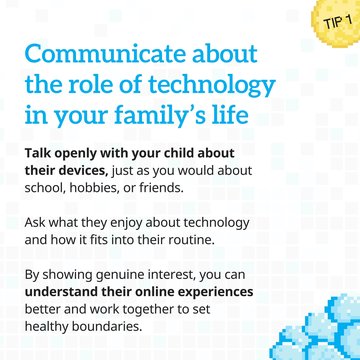 TIP 1

Communicate about the role of technology in your family's life

Talk openly with your child about their devices, just as you would about school, hobbies, or friends.

Ask what they enjoy about technology and how it fits into their routine.

By showing genuine interest, you can understand their online experiences better and work together to set healthy boundaries.